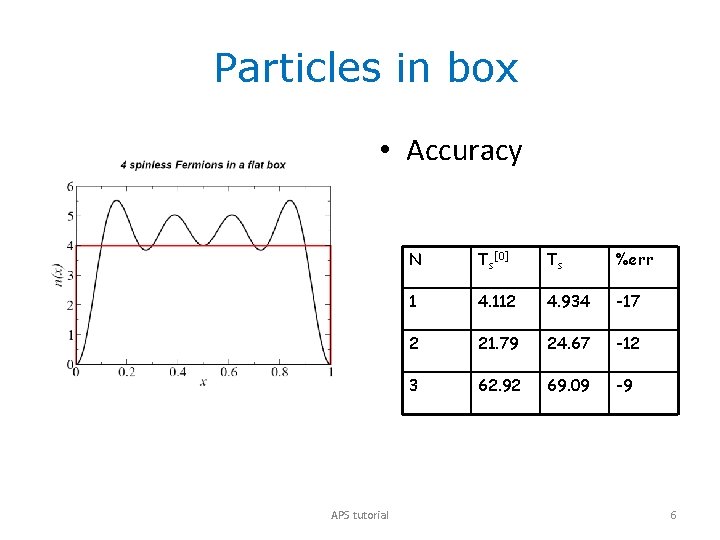 Particles in box

4 spinless Fermions in a flat box

6
5
4
3
2
1
0
$n(x)$
0 0.2 0.4 0.6 0.8 1
$x$

• Accuracy

| N | $T_s^{[0]}$ | $T_s$ | %err |
|---|---|---|---|
| 1 | 4.112 | 4.934 | -17 |
| 2 | 21.79 | 24.67 | -12 |
| 3 | 62.92 | 69.09 | -9 |

APS tutorial

6